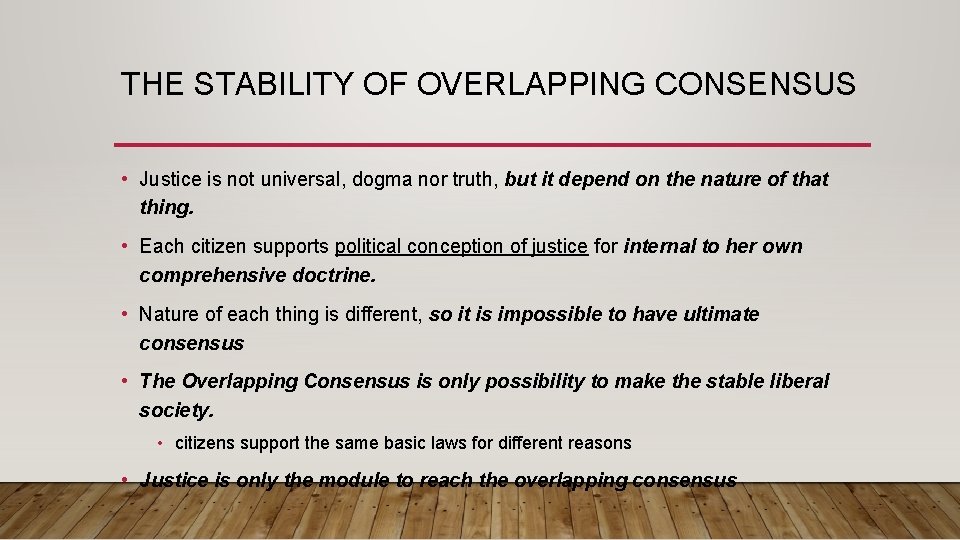 THE STABILITY OF OVERLAPPING CONSENSUS

• Justice is not universal, dogma nor truth, but it depend on the nature of that thing.

• Each citizen supports political conception of justice for internal to her own comprehensive doctrine.

• Nature of each thing is different, so it is impossible to have ultimate consensus

• The Overlapping Consensus is only possibility to make the stable liberal society.

• citizens support the same basic laws for different reasons

• Justice is only the module to reach the overlapping consensus